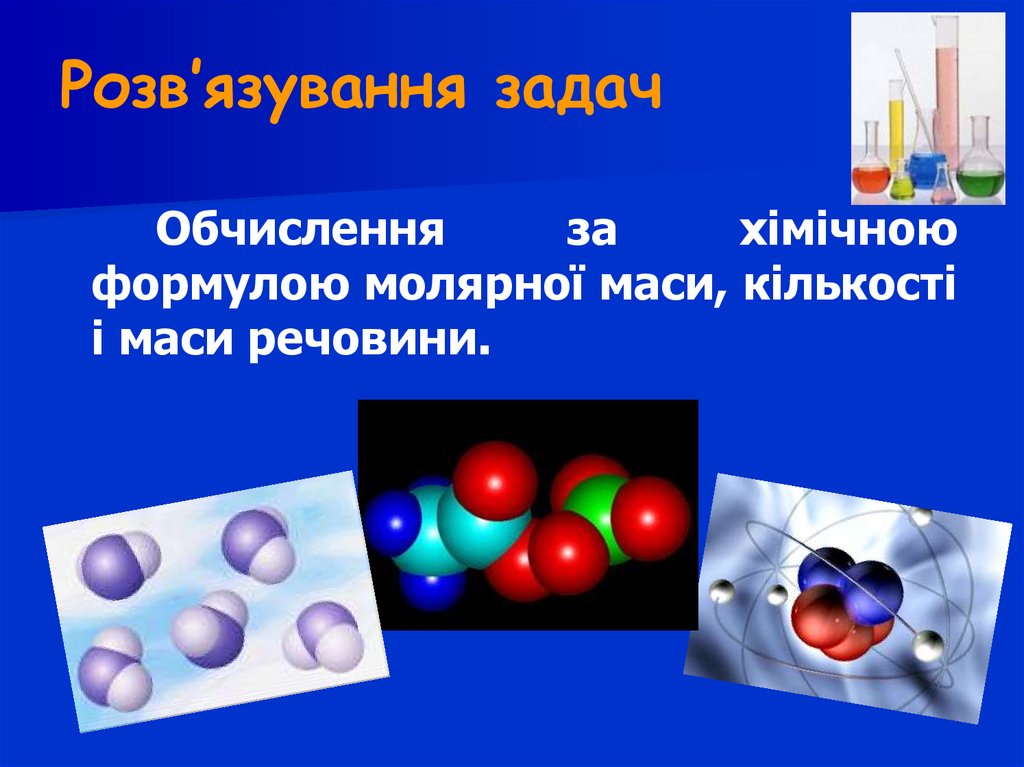 Розв'язування задач

Обчислення за хімічною формулою молярної маси, кількості і маси речовини.